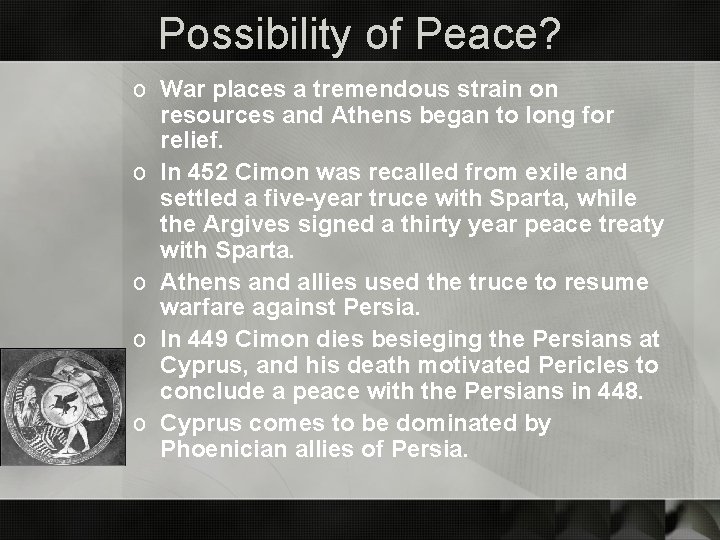 Possibility of Peace?

o War places a tremendous strain on resources and Athens began to long for relief.

o In 452 Cimon was recalled from exile and settled a five-year truce with Sparta, while the Argives signed a thirty year peace treaty with Sparta.

o Athens and allies used the truce to resume warfare against Persia.

o In 449 Cimon dies besieging the Persians at Cyprus, and his death motivated Pericles to conclude a peace with the Persians in 448.

o Cyprus comes to be dominated by Phoenician allies of Persia.